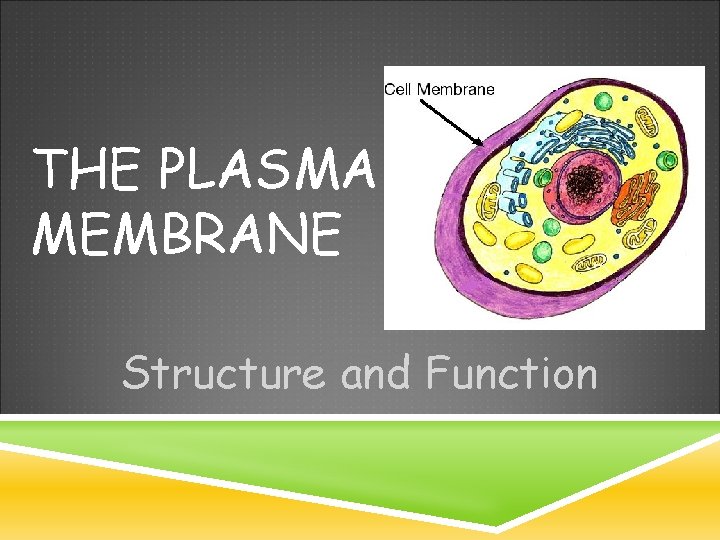 THE PLASMA MEMBRANE

Cell Membrane

Structure and Function